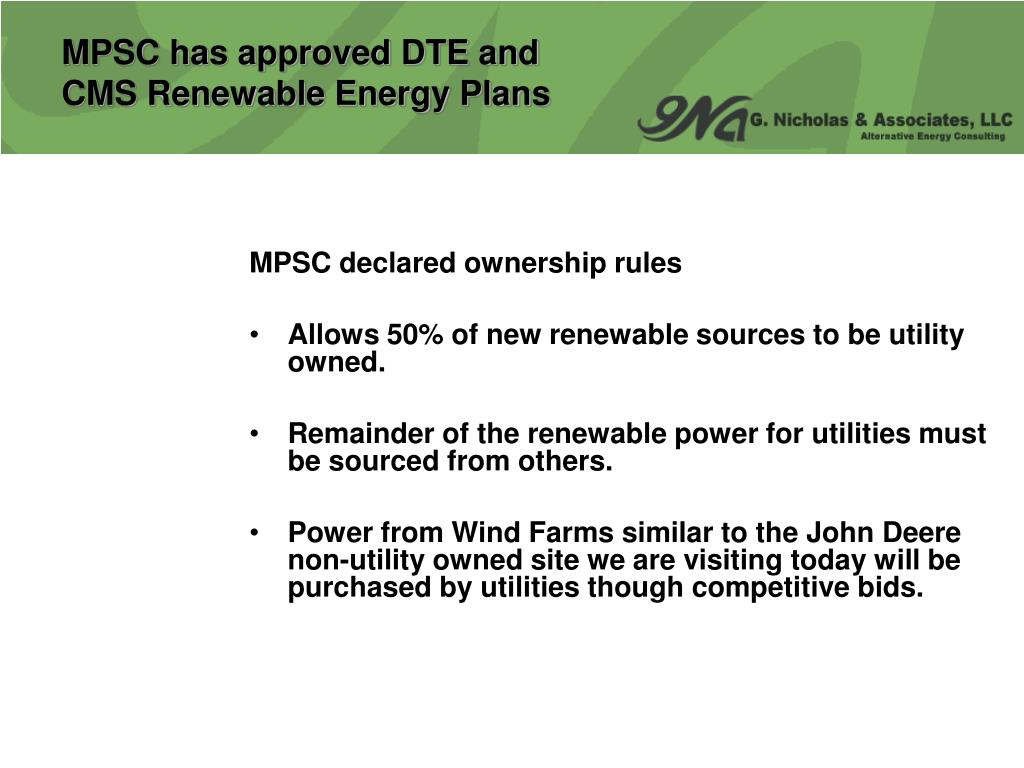 MPSC has approved DTE and CMS Renewable Energy Plans

GNA G. Nicholas & Associates, LLC
Alternative Energy Consulting

MPSC declared ownership rules

• Allows 50% of new renewable sources to be utility owned.

• Remainder of the renewable power for utilities must be sourced from others.

• Power from Wind Farms similar to the John Deere non-utility owned site we are visiting today will be purchased by utilities though competitive bids.